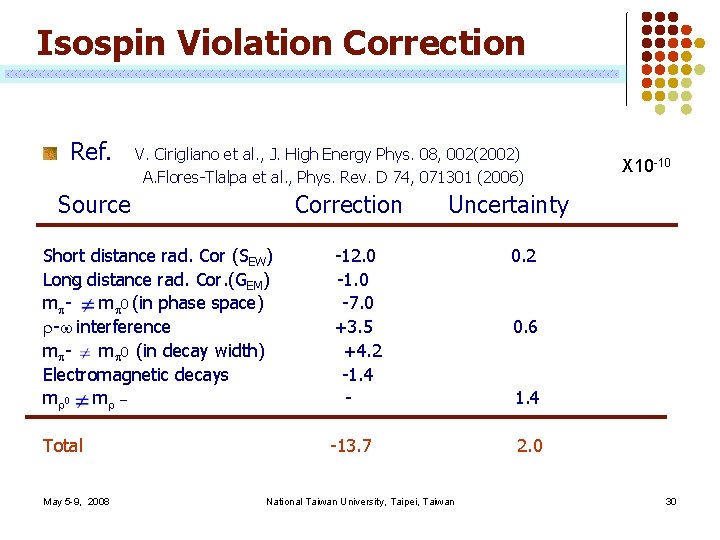 Isospin Violation Correction

Ref. V. Cirigliano et al., J. High Energy Phys. 08, 002(2002)
A.Flores-Tlalpa et al., Phys. Rev. D 74, 071301 (2006)

X$10^{-10}$

| Source | Correction | Uncertainty |
|---|---|---|
| Short distance rad. Cor ($S_{EW}$) | -12.0 | 0.2 |
| Long distance rad. Cor.($G_{EM}$) | -1.0 | |
| $m_{\pi^-} \neq m_{\pi^0}$ (in phase space) | -7.0 | |
| $\rho$-$\omega$ interference | +3.5 | 0.6 |
| $m_{\pi^-} \neq m_{\pi^0}$ (in decay width) | +4.2 | |
| Electromagnetic decays | -1.4 | |
| $m_{\rho^0} \neq m_{\rho^-}$ | - | 1.4 |
| Total | -13.7 | 2.0 |

May 5-9, 2008 National Taiwan University, Taipei, Taiwan 30